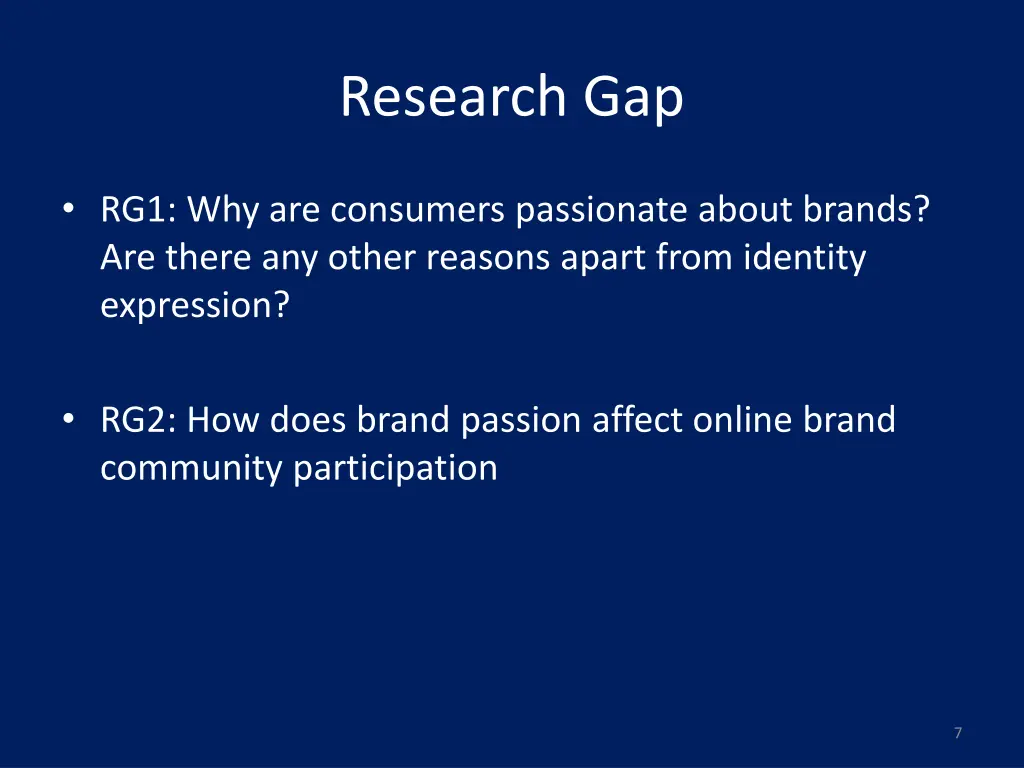 Research Gap

• RG1: Why are consumers passionate about brands? Are there any other reasons apart from identity expression?

• RG2: How does brand passion affect online brand community participation

7